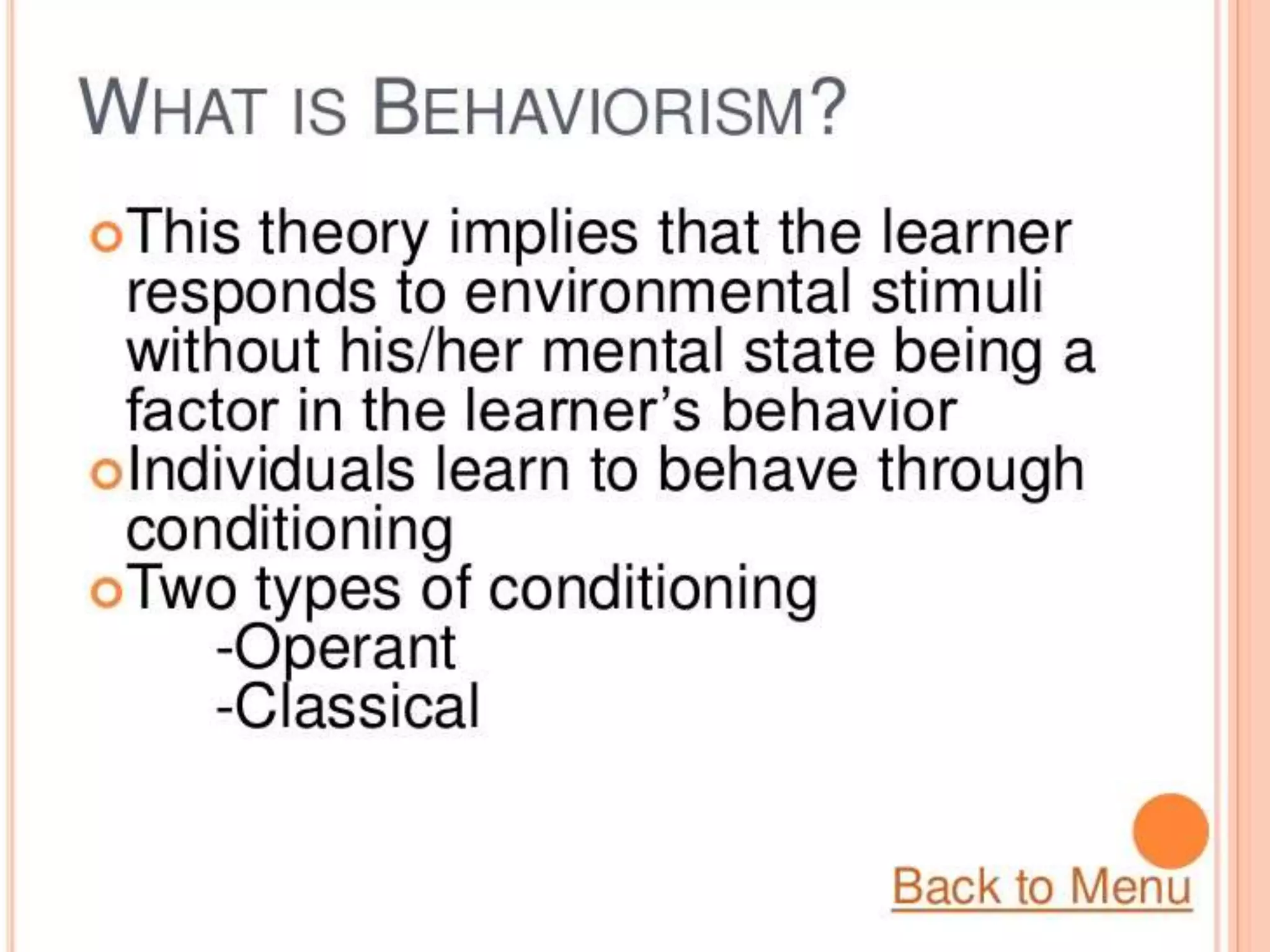 WHAT IS BEHAVIORISM?

This theory implies that the learner responds to environmental stimuli without his/her mental state being a factor in the learner's behavior

Individuals learn to behave through conditioning

Two types of conditioning
-Operant
-Classical

Back to Menu